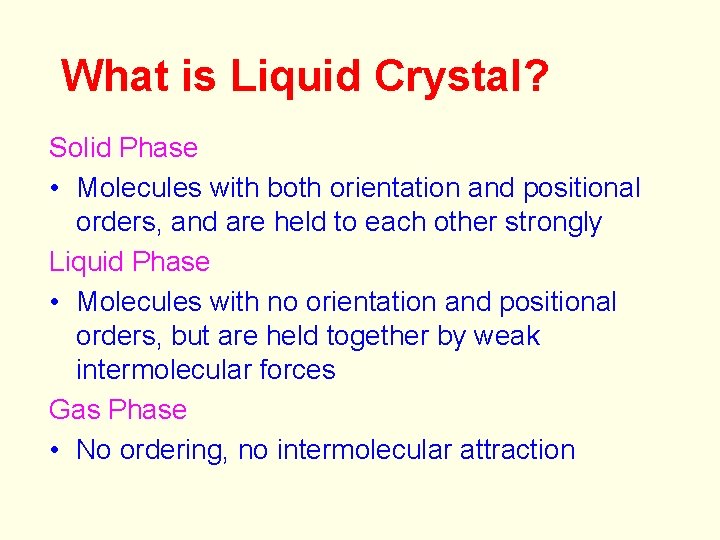 What is Liquid Crystal?

Solid Phase

• Molecules with both orientation and positional orders, and are held to each other strongly

Liquid Phase

• Molecules with no orientation and positional orders, but are held together by weak intermolecular forces

Gas Phase

• No ordering, no intermolecular attraction